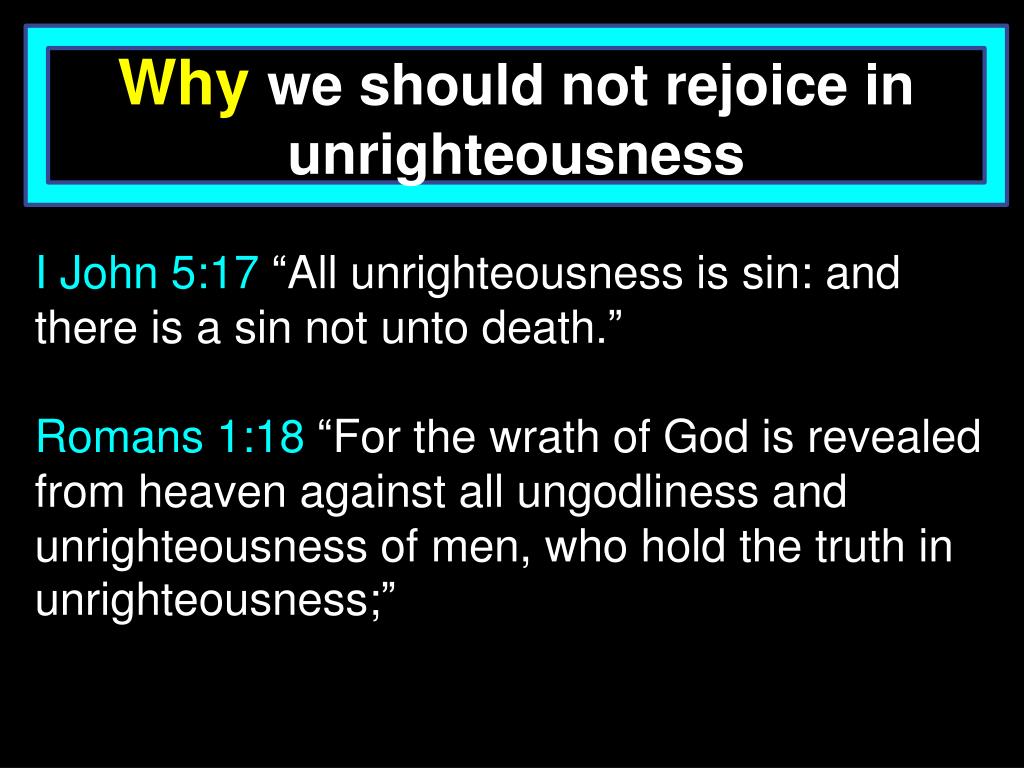 Why we should not rejoice in unrighteousness

I John 5:17 “All unrighteousness is sin: and there is a sin not unto death.”

Romans 1:18 “For the wrath of God is revealed from heaven against all ungodliness and unrighteousness of men, who hold the truth in unrighteousness;”